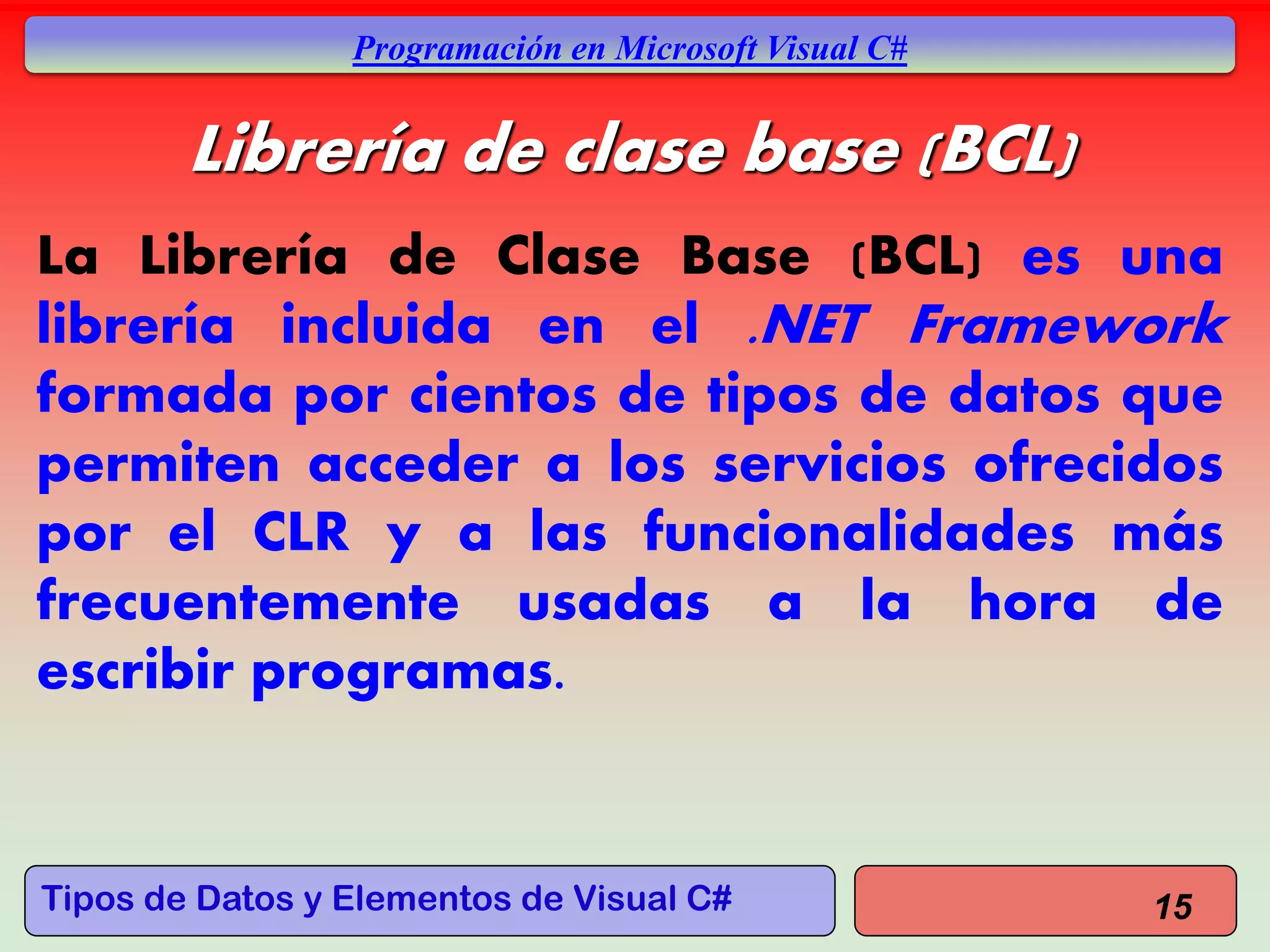 Programación en Microsoft Visual C#

Librería de clase base (BCL)

La Librería de Clase Base (BCL) es una librería incluida en el .NET Framework formada por cientos de tipos de datos que permiten acceder a los servicios ofrecidos por el CLR y a las funcionalidades más frecuentemente usadas a la hora de escribir programas.

Tipos de Datos y Elementos de Visual C#

15